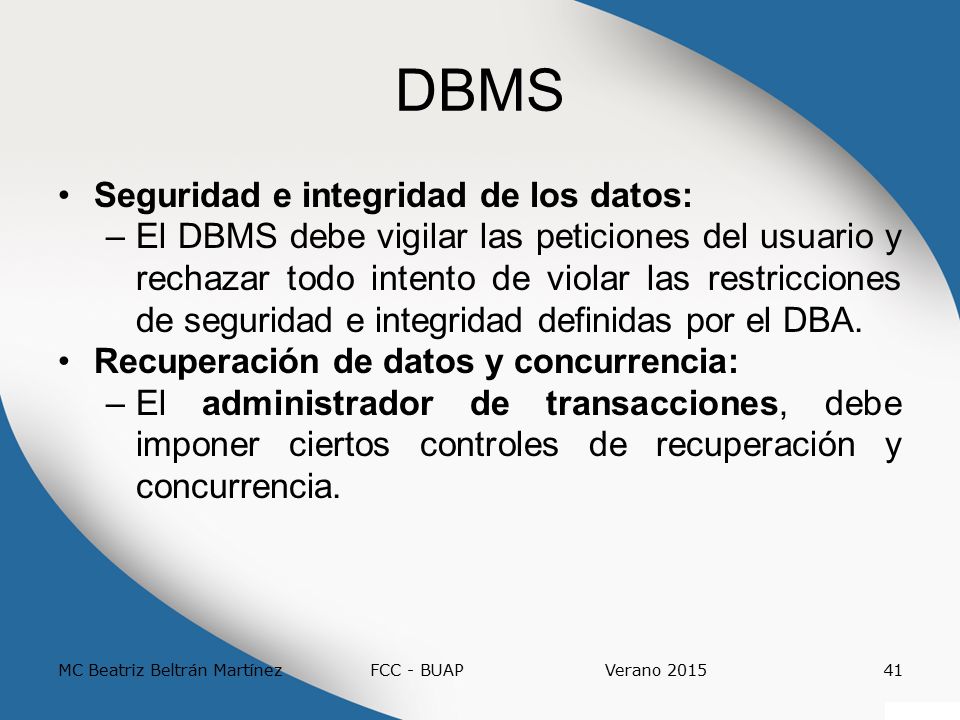 DBMS

• Seguridad e integridad de los datos:
– El DBMS debe vigilar las peticiones del usuario y rechazar todo intento de violar las restricciones de seguridad e integridad definidas por el DBA.
• Recuperación de datos y concurrencia:
– El administrador de transacciones, debe imponer ciertos controles de recuperación y concurrencia.

MC Beatriz Beltrán Martínez FCC - BUAP Verano 2015 41